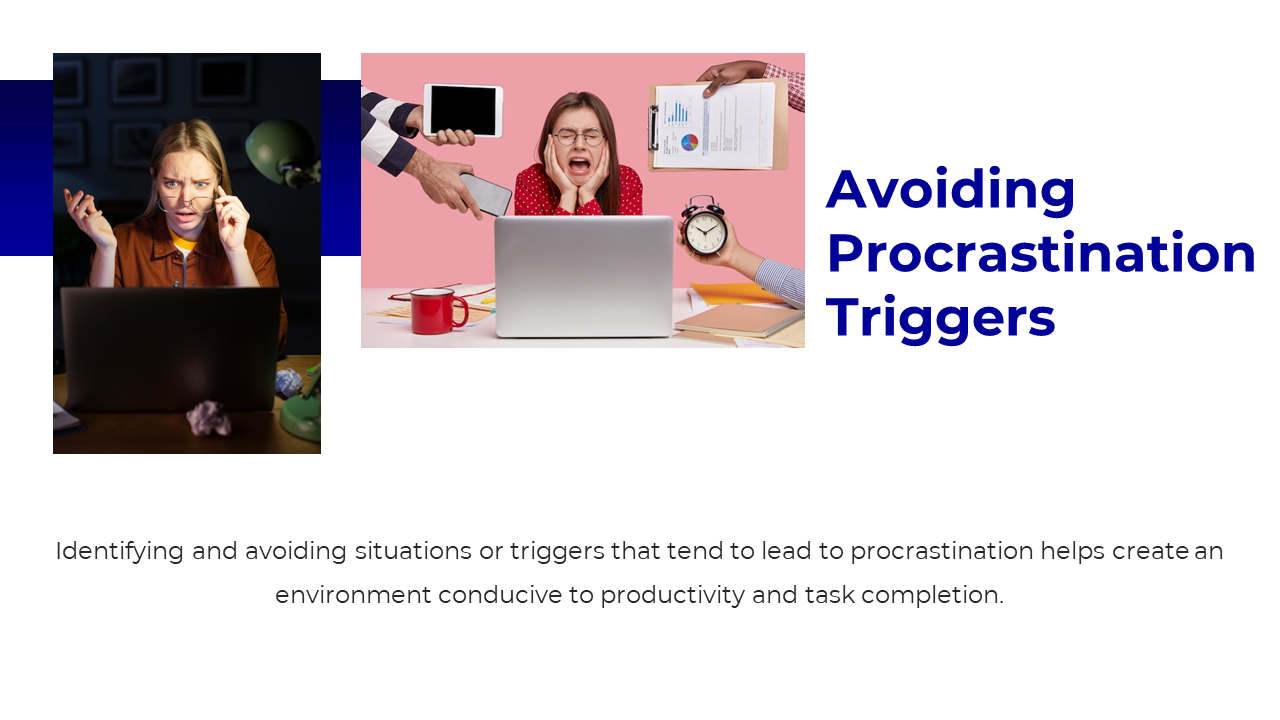 Avoiding Procrastination Triggers

Identifying and avoiding situations or triggers that tend to lead to procrastination helps create an environment conducive to productivity and task completion.